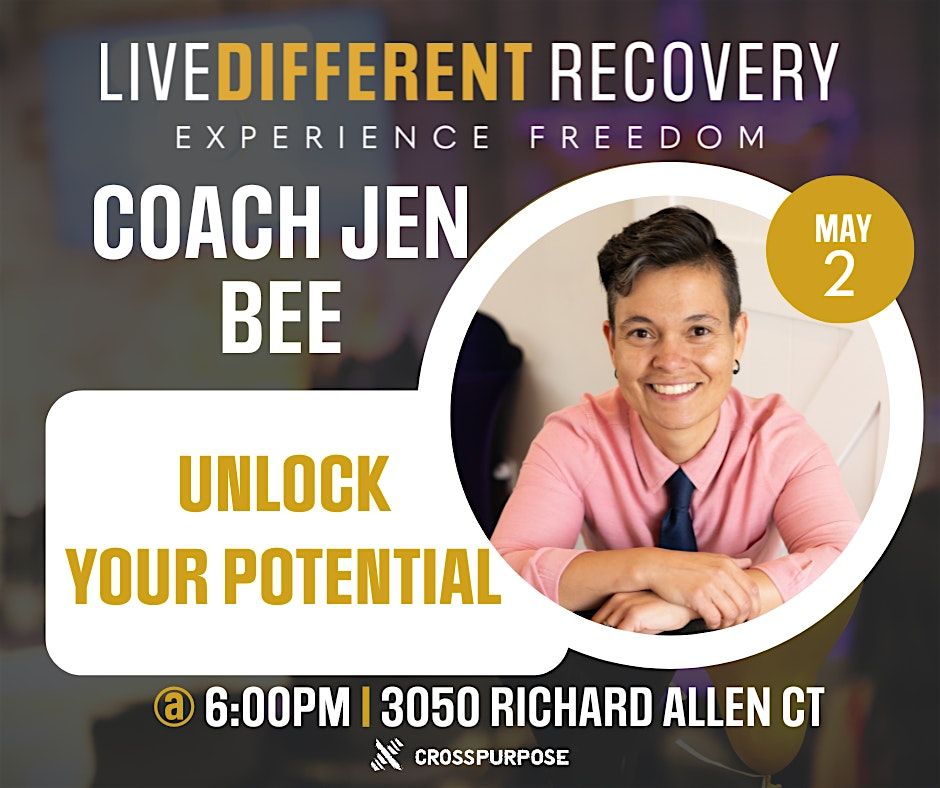 LIVEDIFFERENT RECOVERY
EXPERIENCE FREEDOM

COACH JEN BEE

MAY 2

UNLOCK YOUR POTENTIAL

@ 6:00PM | 3050 RICHARD ALLEN CT

CROSSPURPOSE